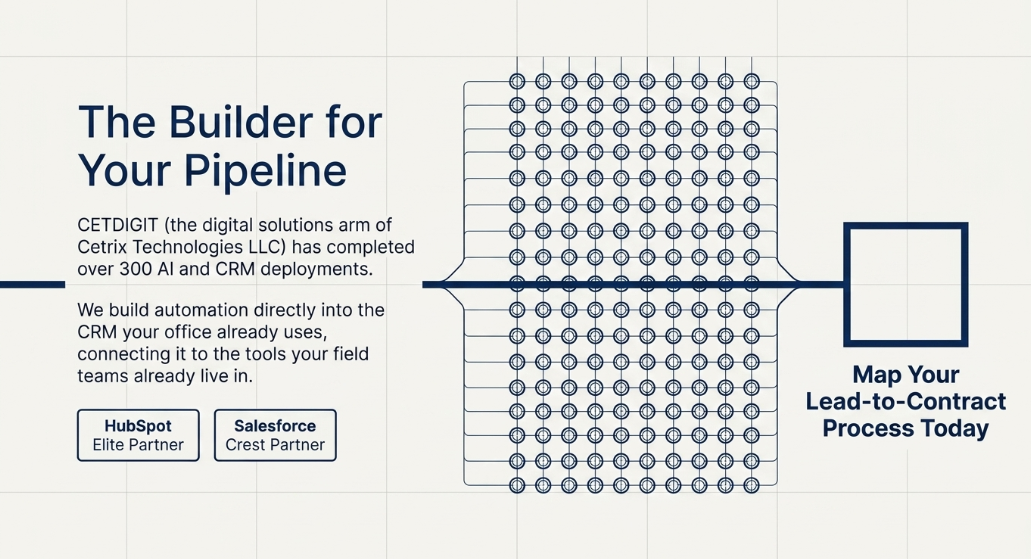 The Builder for Your Pipeline

CETDIGIT (the digital solutions arm of Cetrix Technologies LLC) has completed over 300 AI and CRM deployments.

We build automation directly into the CRM your office already uses, connecting it to the tools your field teams already live in.

HubSpot
Elite Partner

Salesforce
Crest Partner

Map Your
Lead-to-Contract
Process Today